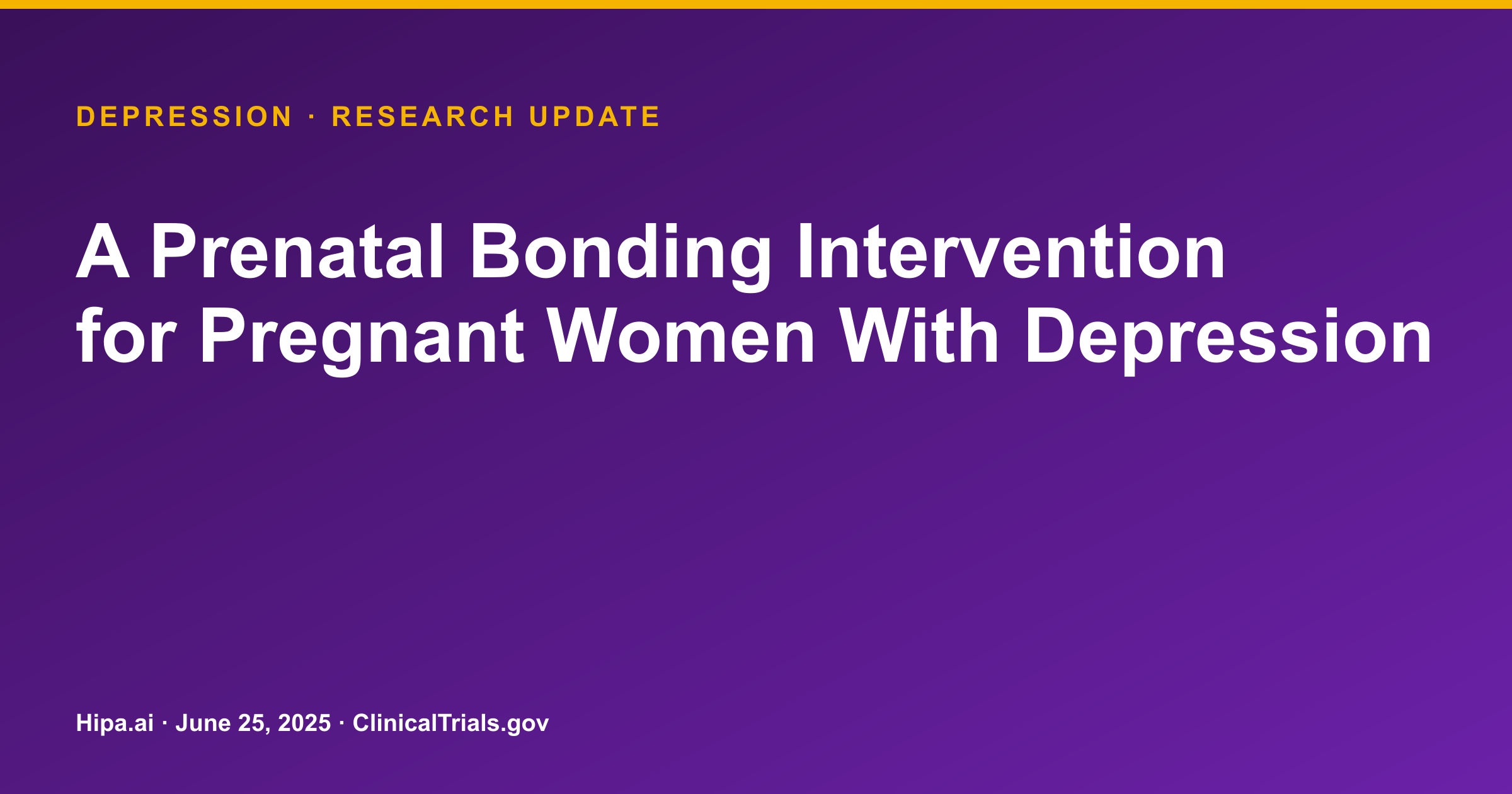 DEPRESSION · RESEARCH UPDATE

A Prenatal Bonding Intervention for Pregnant Women With Depression

Hipa.ai · June 25, 2025 · ClinicalTrials.gov